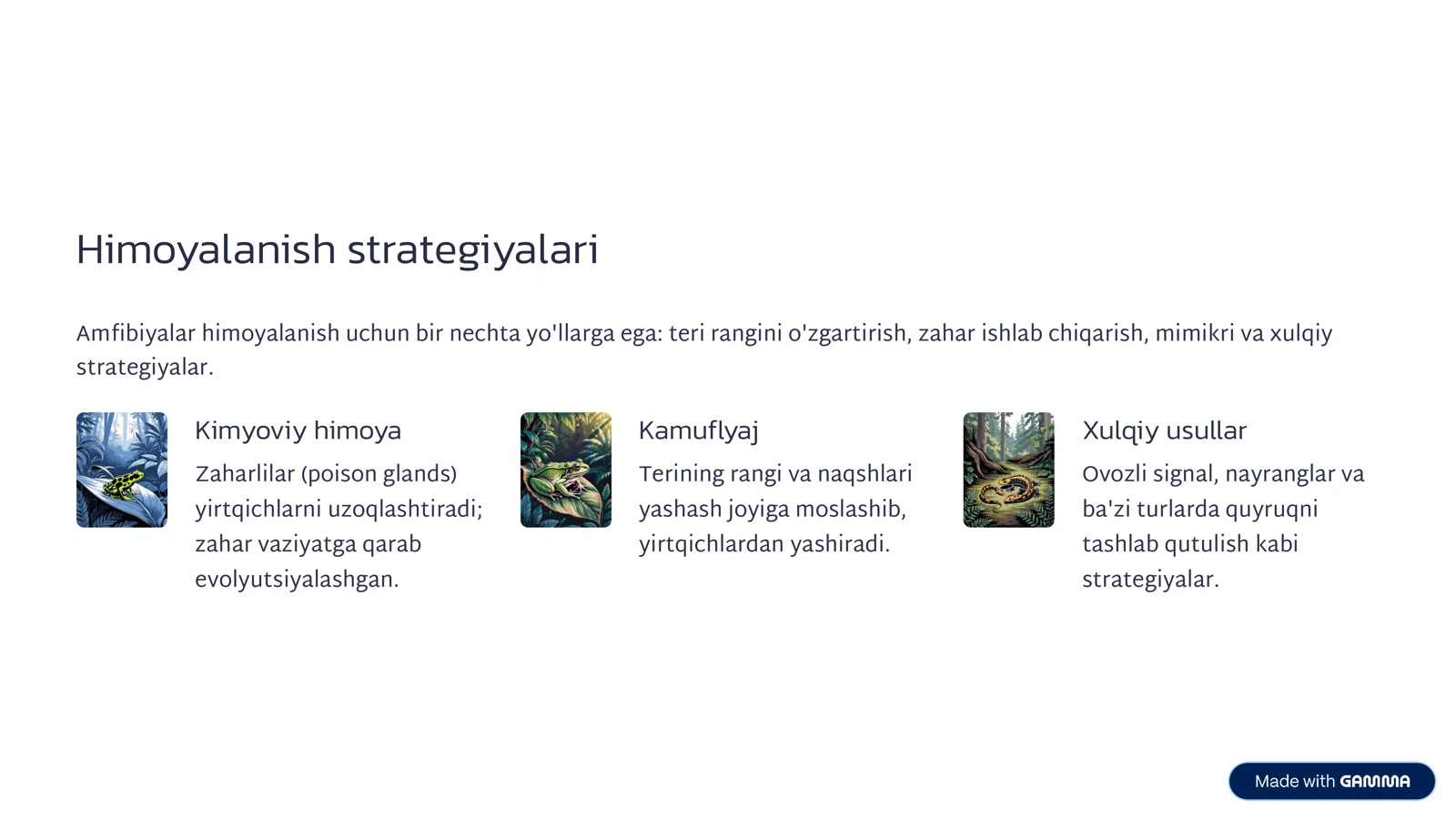 Himoyalanish strategiyalari

Amfibiyalar himoyalanish uchun bir nechta yo'llarga ega: teri rangini o'zgartirish, zahar ishlab chiqarish, mimikri va xulqiy strategiyalar.

Kimyoviy himoya

Zaharlilar (poison glands) yirtqichlarni uzoqlashtiradi; zahar vaziyatga qarab evolyutsiyalashgan.

Kamuflyaj

Terining rangi va naqshlari yashash joyiga moslashib, yirtqichlardan yashiradi.

Xulqiy usullar

Ovozli signal, nayranglar va ba'zi turlarda quyruqni tashlab qutulish kabi strategiyalar.

Made with GAMMA